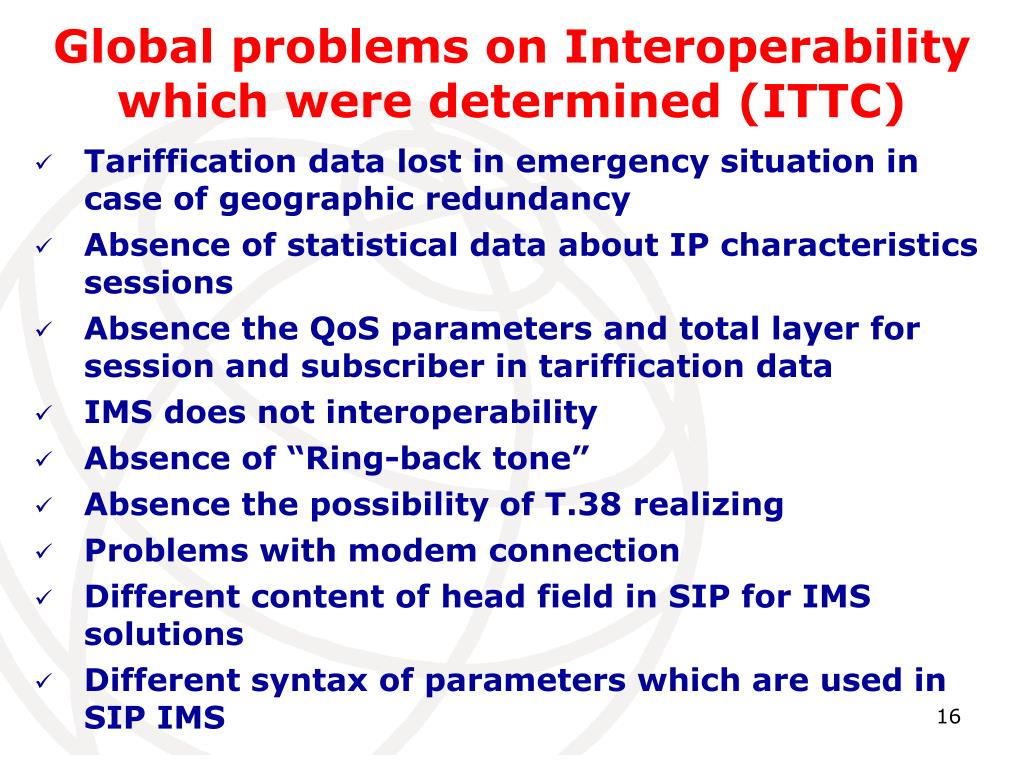 Global problems on Interoperability which were determined (ITTC)

✓ Tariffication data lost in emergency situation in case of geographic redundancy
✓ Absence of statistical data about IP characteristics sessions
✓ Absence the QoS parameters and total layer for session and subscriber in tariffication data
✓ IMS does not interoperability
✓ Absence of “Ring-back tone”
✓ Absence the possibility of T.38 realizing
✓ Problems with modem connection
✓ Different content of head field in SIP for IMS solutions
✓ Different syntax of parameters which are used in SIP IMS

16